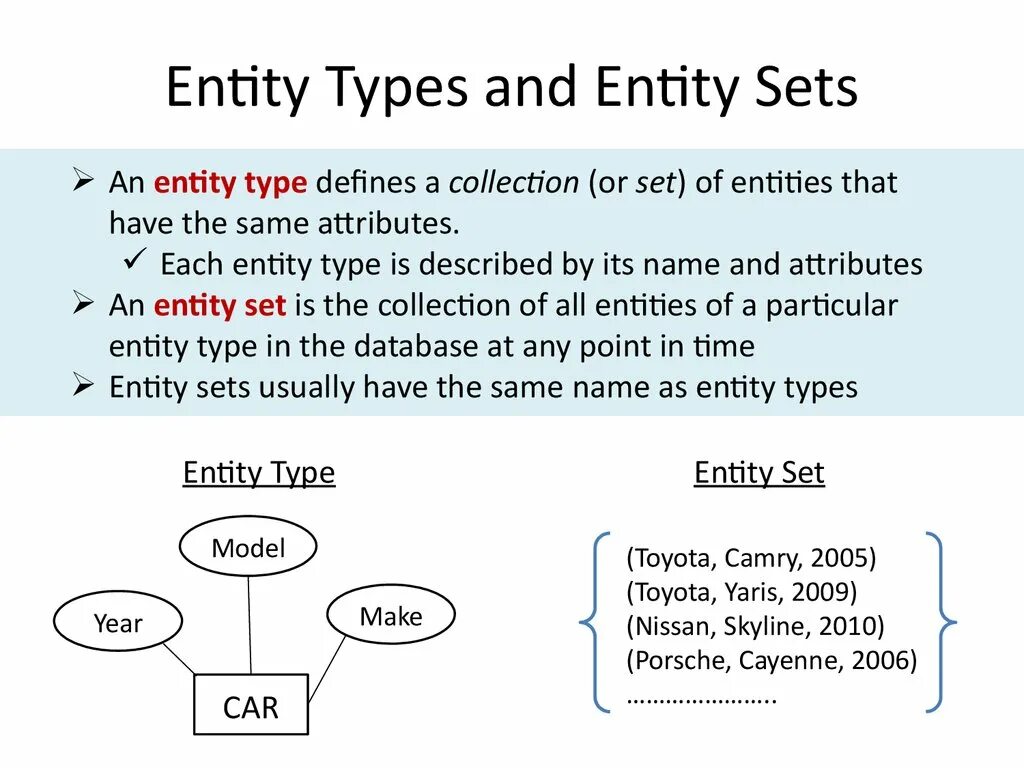 Entity Types and Entity Sets

➢ An entity type defines a collection (or set) of entities that have the same attributes.
✓ Each entity type is described by its name and attributes
➢ An entity set is the collection of all entities of a particular entity type in the database at any point in time
➢ Entity sets usually have the same name as entity types

Entity Type

Model
Year
Make
CAR

Entity Set

(Toyota, Camry, 2005)
(Toyota, Yaris, 2009)
(Nissan, Skyline, 2010)
(Porsche, Cayenne, 2006)
…………………..